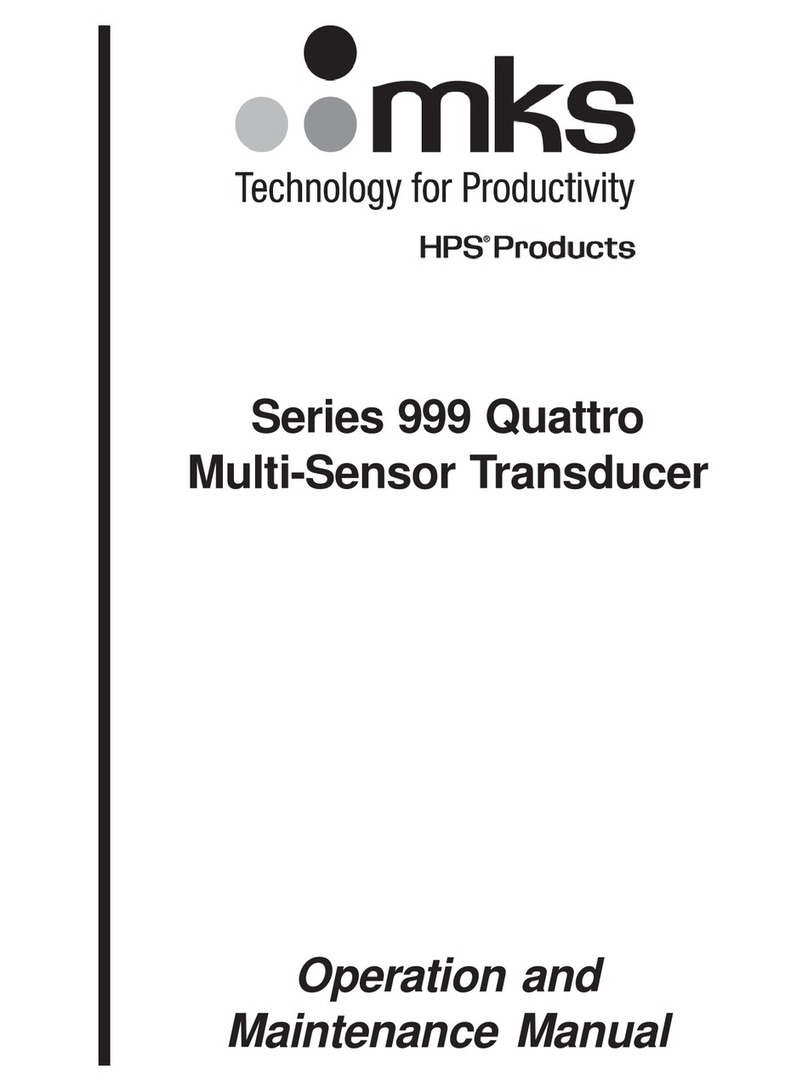 mks
Technology for Productivity

HPS® Products

Series 999 Quattro
Multi-Sensor Transducer

Operation and
Maintenance Manual